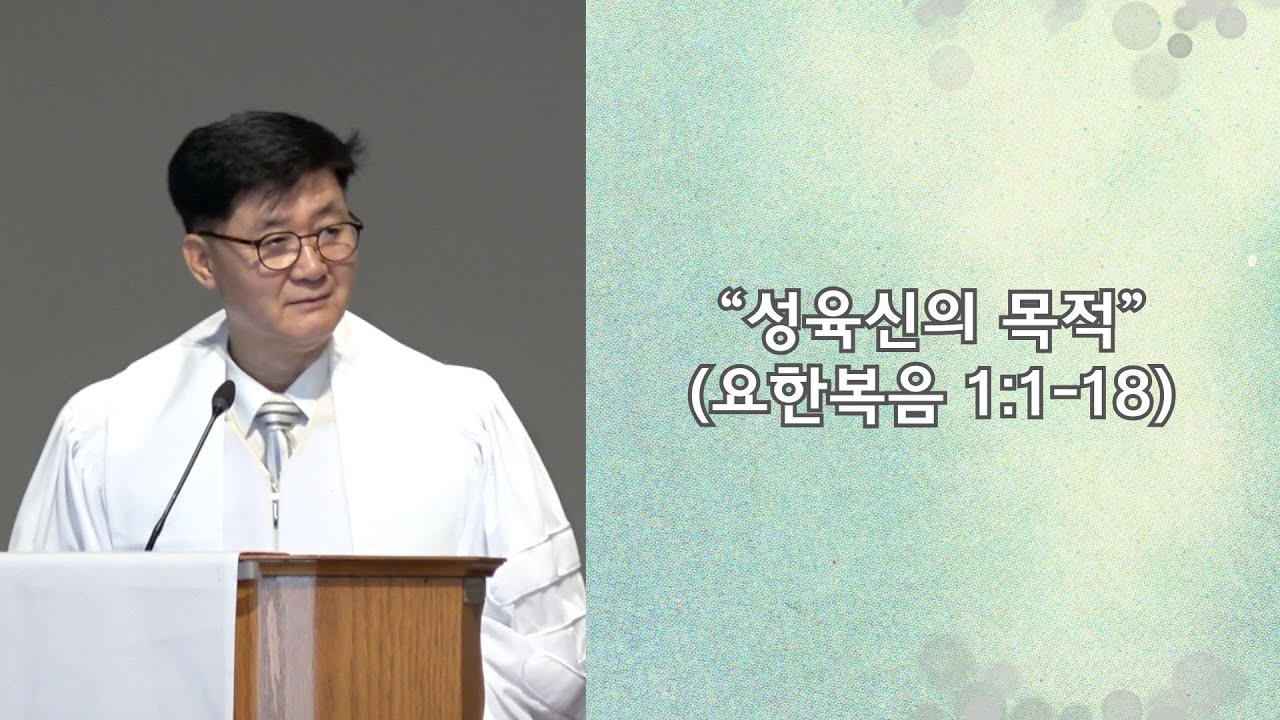 “성육신의 목적”
(요한복음 1:1-18)